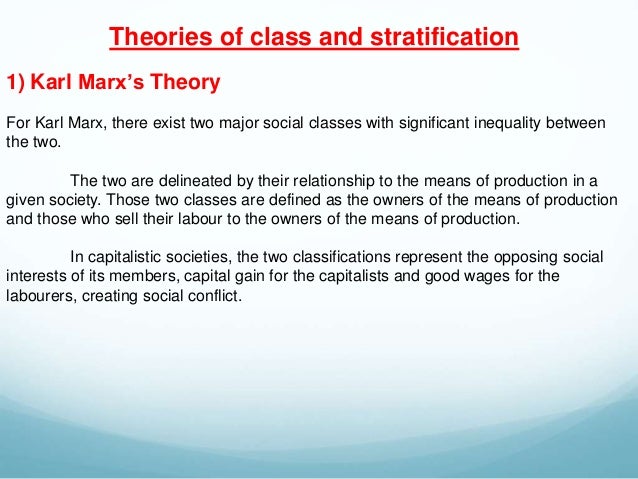 Theories of class and stratification

1) Karl Marx's Theory

For Karl Marx, there exist two major social classes with significant inequality between the two.

The two are delineated by their relationship to the means of production in a given society. Those two classes are defined as the owners of the means of production and those who sell their labour to the owners of the means of production.

In capitalistic societies, the two classifications represent the opposing social interests of its members, capital gain for the capitalists and good wages for the labourers, creating social conflict.